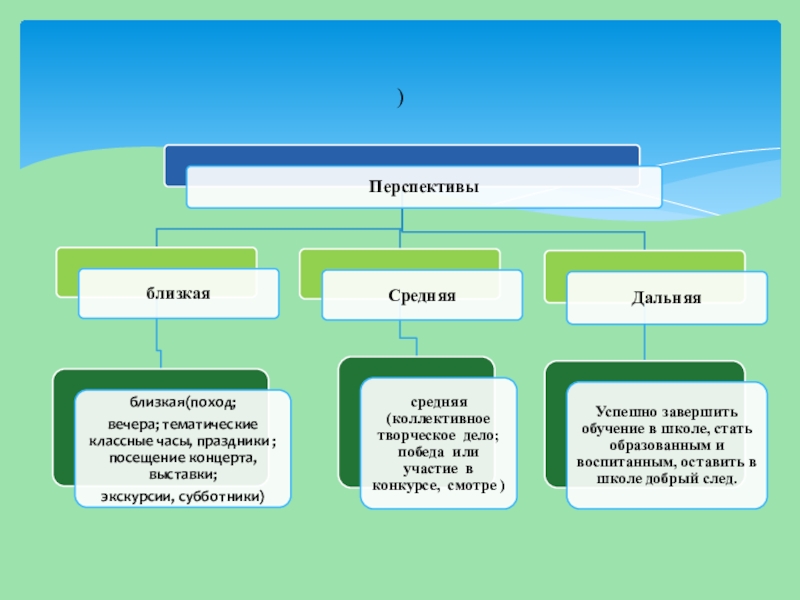 )

Перспективы

близкая

Средняя

Дальняя

близкая(поход;
вечера; тематические классные часы, праздники ; посещение концерта, выставки;
экскурсии, субботники)

средняя (коллективное творческое дело; победа или участие в конкурсе, смотре )

Успешно завершить обучение в школе, стать образованным и воспитанным, оставить в школе добрый след.